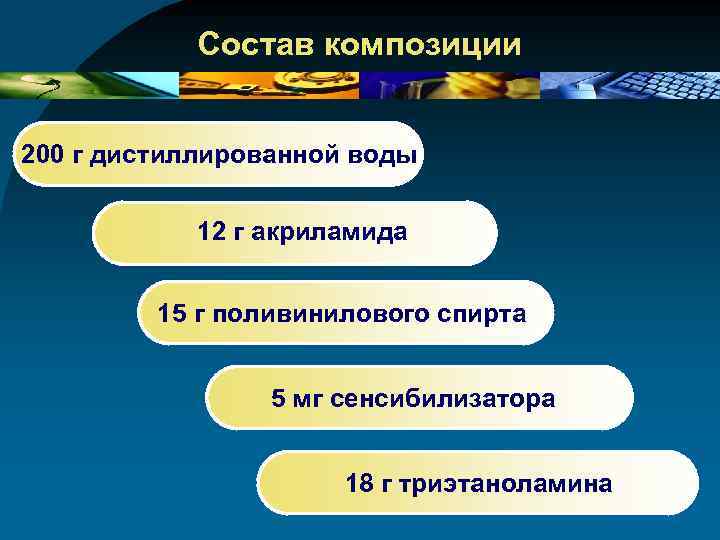 Состав композиции

200 г дистиллированной воды

12 г акриламида

15 г поливинилового спирта

5 мг сенсибилизатора

18 г триэтаноламина